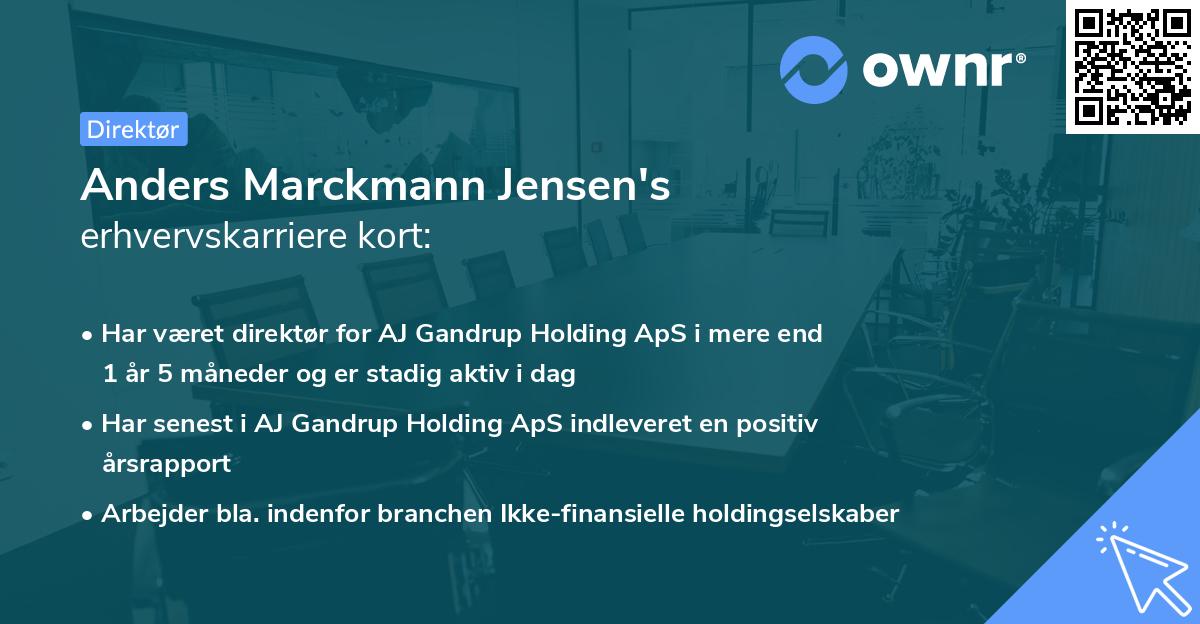 ownr®

Direktør

Anders Marckmann Jensen's
erhvervskarriere kort:

• Har været direktør for AJ Gandrup Holding ApS i mere end 1 år 5 måneder og er stadig aktiv i dag

• Har senest i AJ Gandrup Holding ApS indleveret en positiv årsrapport

• Arbejder bla. indenfor branchen Ikke-finansielle holdingselskaber